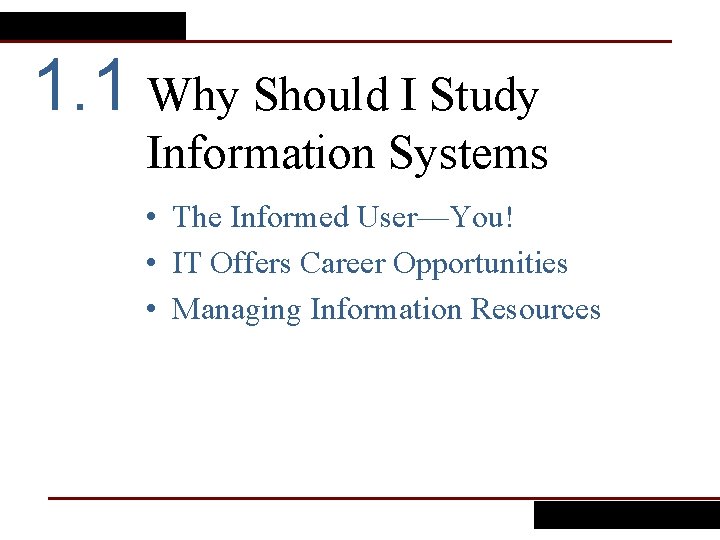 1.1 Why Should I Study Information Systems

• The Informed User—You!
• IT Offers Career Opportunities
• Managing Information Resources